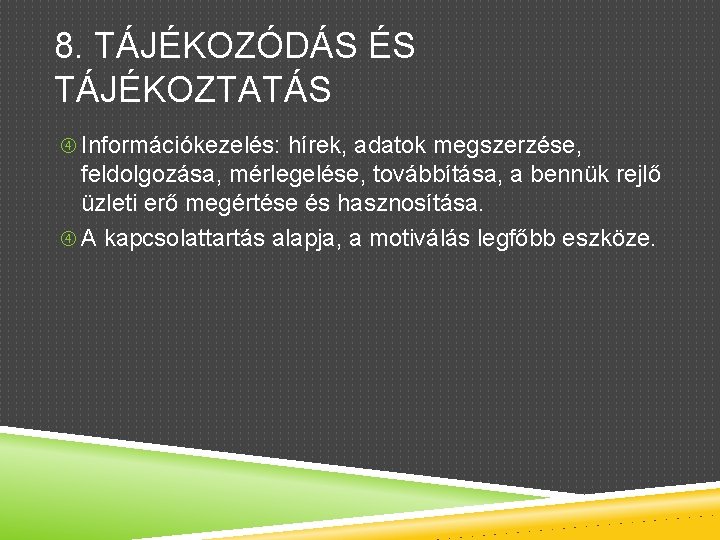 8. TÁJÉKOZÓDÁS ÉS TÁJÉKOZTATÁS

④ Információkezelés: hírek, adatok megszerzése, feldolgozása, mérlegelése, továbbítása, a bennük rejlő üzleti erő megértése és hasznosítása.

④ A kapcsolattartás alapja, a motiválás legfőbb eszköze.